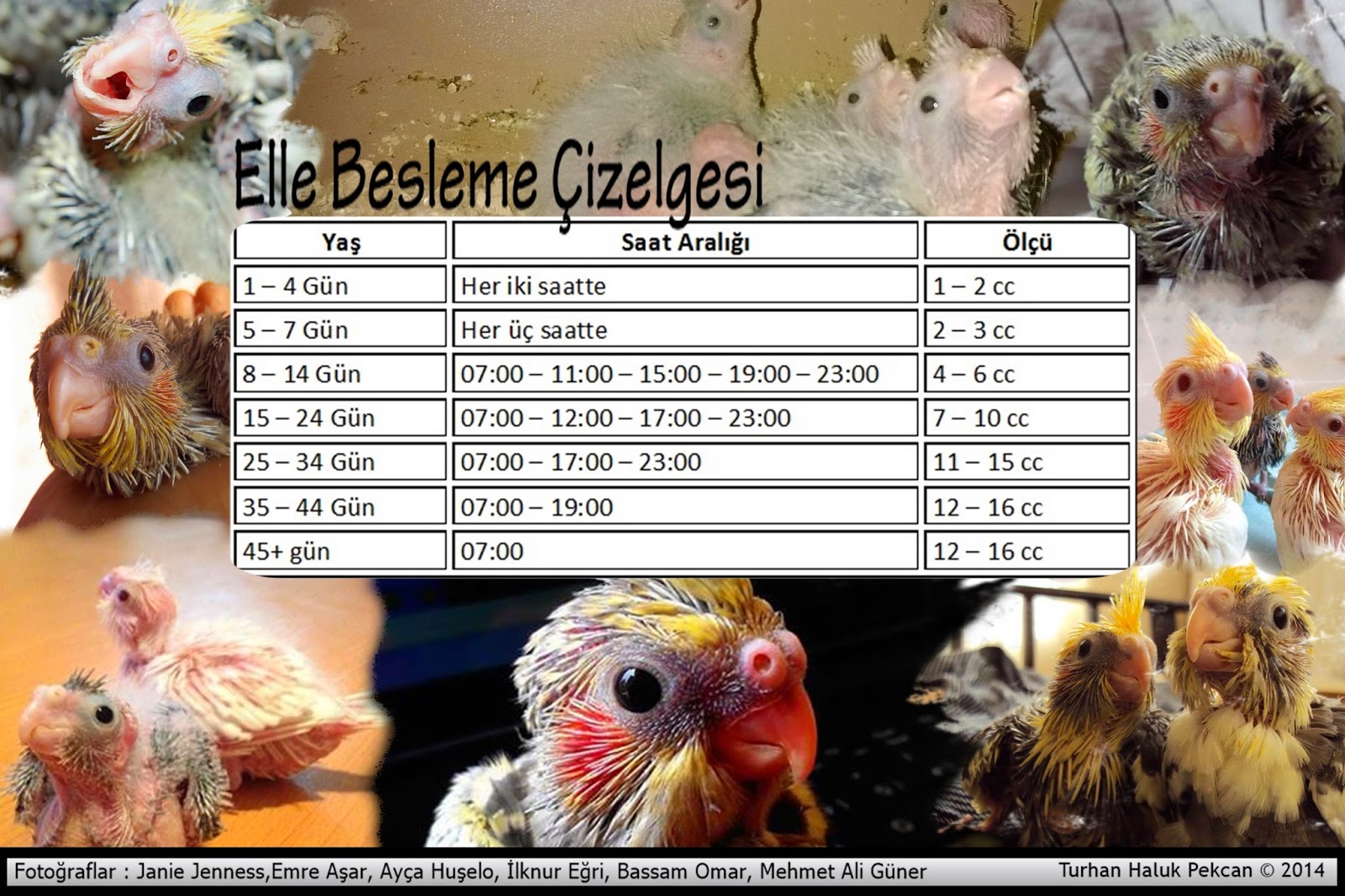 Elle Besleme Çizelgesi

| Yaş | Saat Aralığı | Ölçü |
|---|---|---|
| 1 – 4 Gün | Her iki saatte | 1 – 2 cc |
| 5 – 7 Gün | Her üç saatte | 2 – 3 cc |
| 8 – 14 Gün | 07:00 – 11:00 – 15:00 – 19:00 – 23:00 | 4 – 6 cc |
| 15 – 24 Gün | 07:00 – 12:00 – 17:00 – 23:00 | 7 – 10 cc |
| 25 – 34 Gün | 07:00 – 17:00 – 23:00 | 11 – 15 cc |
| 35 – 44 Gün | 07:00 – 19:00 | 12 – 16 cc |
| 45+ gün | 07:00 | 12 – 16 cc |

Fotoğraflar : Janie Jenness,Emre Aşar, Ayça Huşelo, İlknur Eğri, Bassam Omar, Mehmet Ali Güner

Turhan Haluk Pekcan © 2014